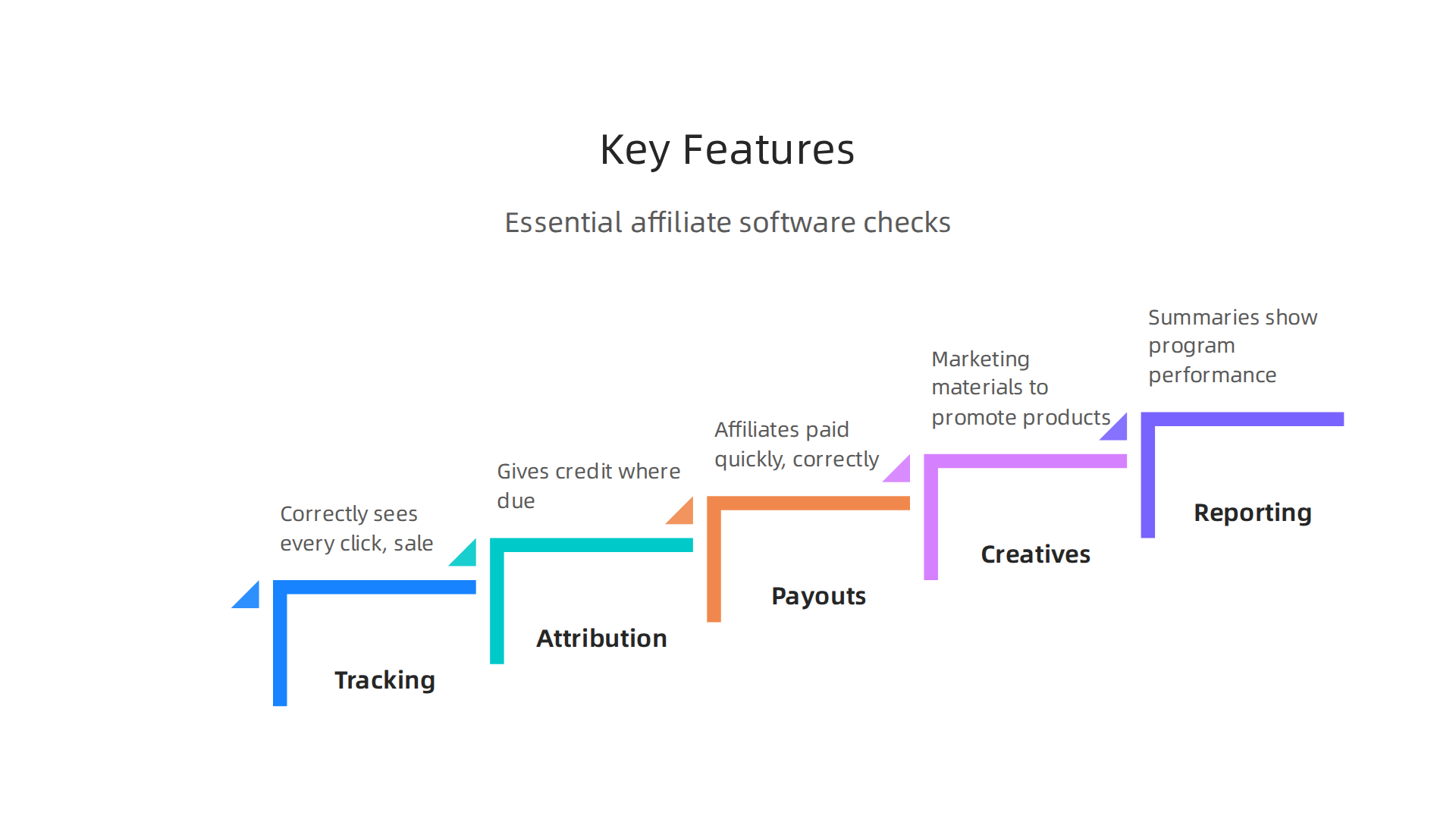 Key Features

Essential affiliate software checks

Correctly sees every click, sale

Tracking

Gives credit where due

Attribution

Affiliates paid quickly, correctly

Payouts

Marketing materials to promote products

Creatives

Summaries show program performance

Reporting